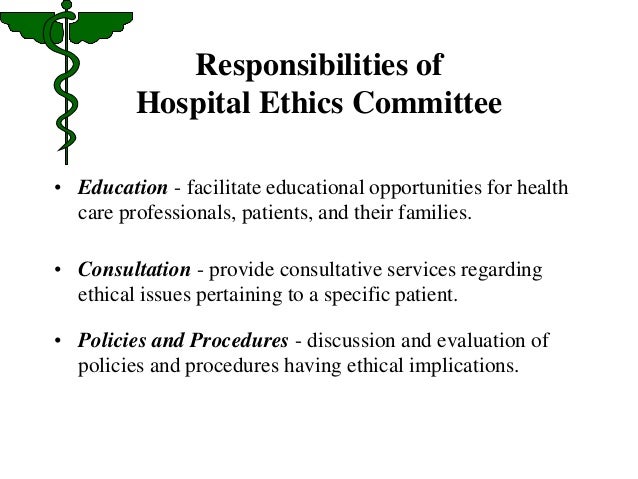 Responsibilities of
Hospital Ethics Committee

• Education - facilitate educational opportunities for health care professionals, patients, and their families.

• Consultation - provide consultative services regarding ethical issues pertaining to a specific patient.

• Policies and Procedures - discussion and evaluation of policies and procedures having ethical implications.